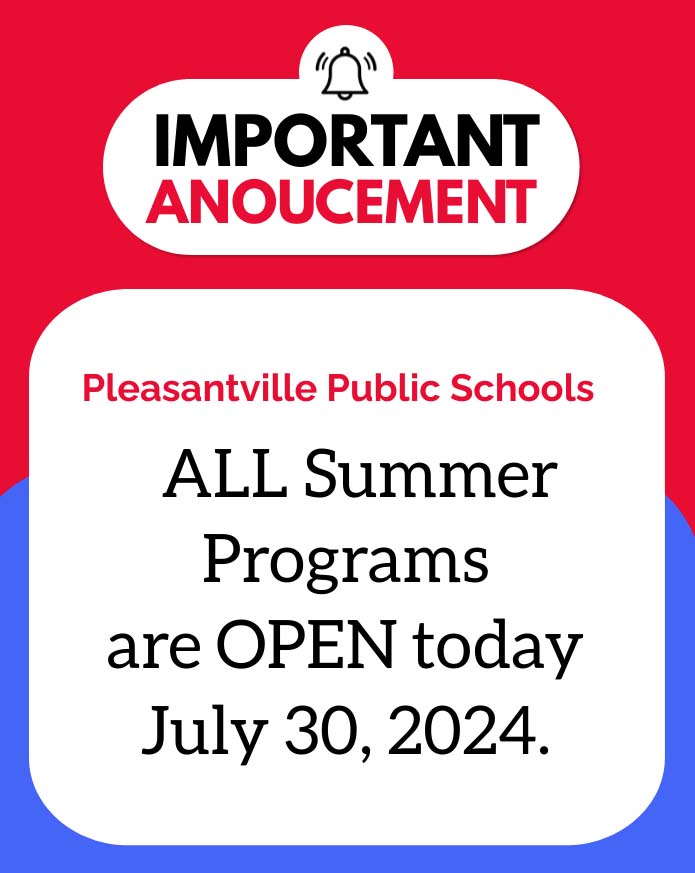 IMPORTANT
ANOUCEMENT

Pleasantville Public Schools

ALL Summer Programs are OPEN today July 30, 2024.